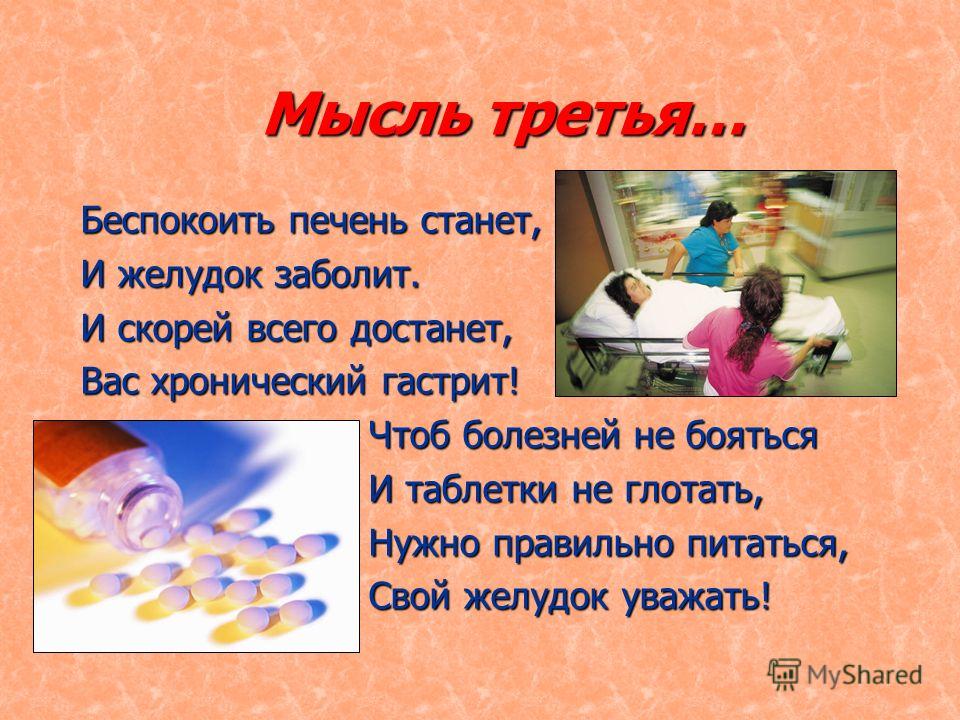 Мысль третья…

Беспокоить печень станет,
И желудок заболит.
И скорей всего достанет,
Вас хронический гастрит!

Чтоб болезней не бояться
И таблетки не глотать,
Нужно правильно питаться,
Свой желудок уважать!

MyShared